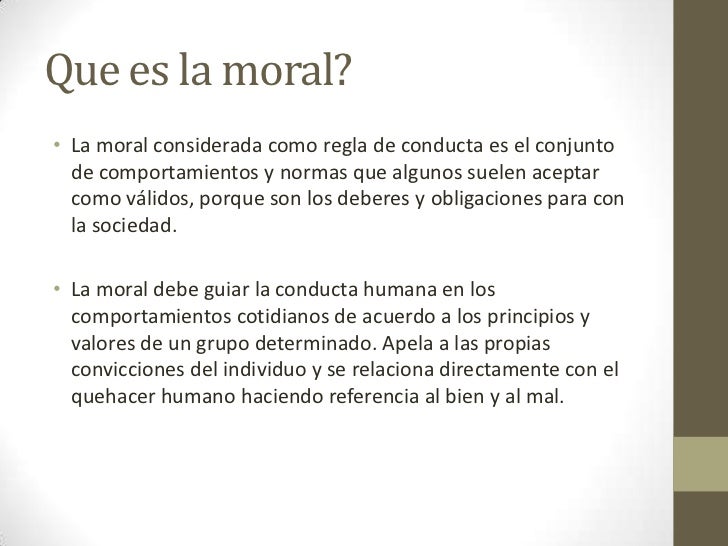 Que es la moral?

• La moral considerada como regla de conducta es el conjunto de comportamientos y normas que algunos suelen aceptar como válidos, porque son los deberes y obligaciones para con la sociedad.

• La moral debe guiar la conducta humana en los comportamientos cotidianos de acuerdo a los principios y valores de un grupo determinado. Apela a las propias convicciones del individuo y se relaciona directamente con el quehacer humano haciendo referencia al bien y al mal.